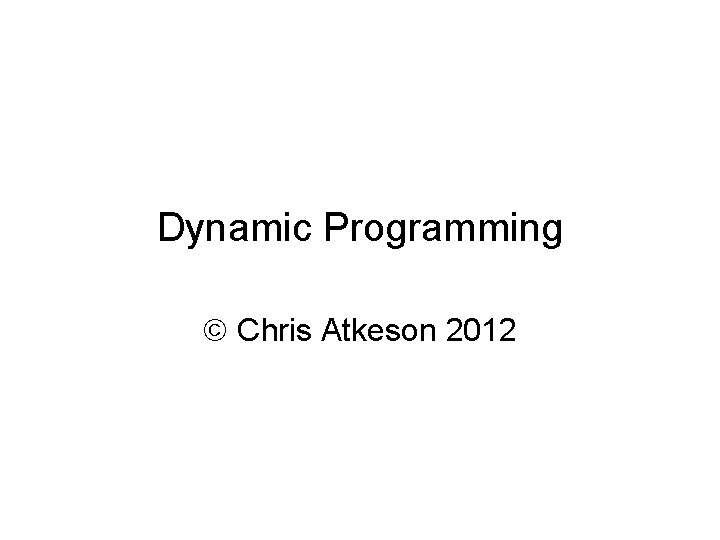 Dynamic Programming

© Chris Atkeson 2012